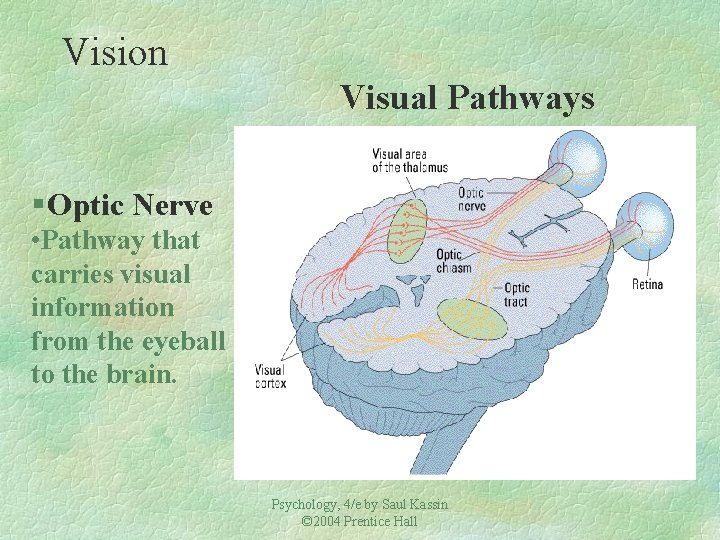 Vision

Visual Pathways

▪Optic Nerve
•Pathway that carries visual information from the eyeball to the brain.

Visual area of the thalamus

Optic nerve

Optic chiasm

Optic tract

Retina

Visual cortex

Psychology, 4/e by Saul Kassin
©2004 Prentice Hall